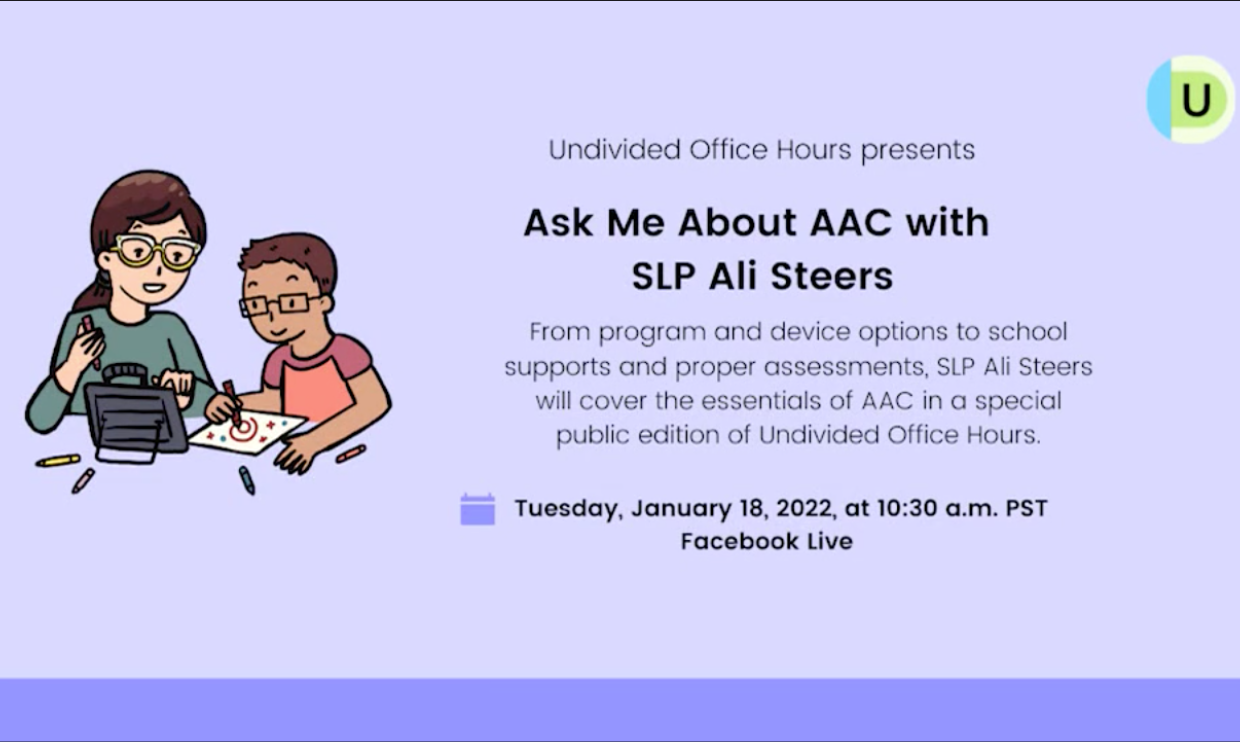 U

Undivided Office Hours presents

Ask Me About AAC with SLP Ali Steers

From program and device options to school supports and proper assessments, SLP Ali Steers will cover the essentials of AAC in a special public edition of Undivided Office Hours.

Tuesday, January 18, 2022, at 10:30 a.m. PST
Facebook Live